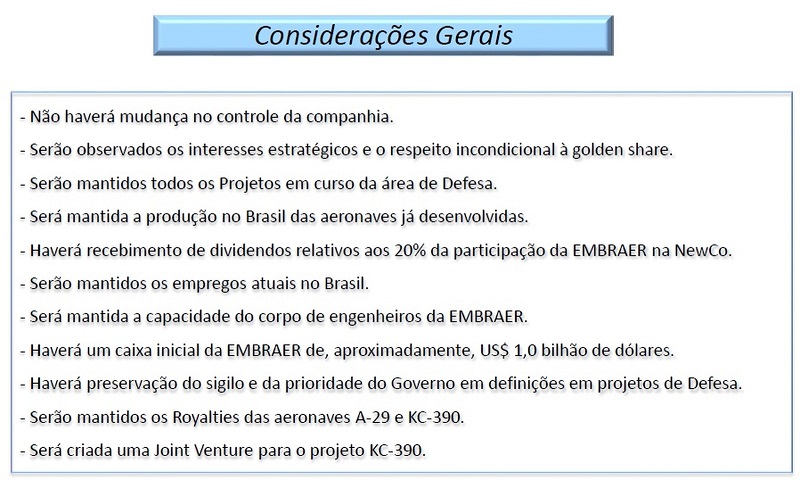 Considerações Gerais

- Não haverá mudança no controle da companhia.

- Serão observados os interesses estratégicos e o respeito incondicional à golden share.

- Serão mantidos todos os Projetos em curso da área de Defesa.

- Será mantida a produção no Brasil das aeronaves já desenvolvidas.

- Haverá recebimento de dividendos relativos aos 20% da participação da EMBRAER na NewCo.

- Serão mantidos os empregos atuais no Brasil.

- Será mantida a capacidade do corpo de engenheiros da EMBRAER.

- Haverá um caixa inicial da EMBRAER de, aproximadamente, US$ 1,0 bilhão de dólares.

- Haverá preservação do sigilo e da prioridade do Governo em definições em projetos de Defesa.

- Serão mantidos os Royalties das aeronaves A-29 e KC-390.

- Será criada uma Joint Venture para o projeto KC-390.